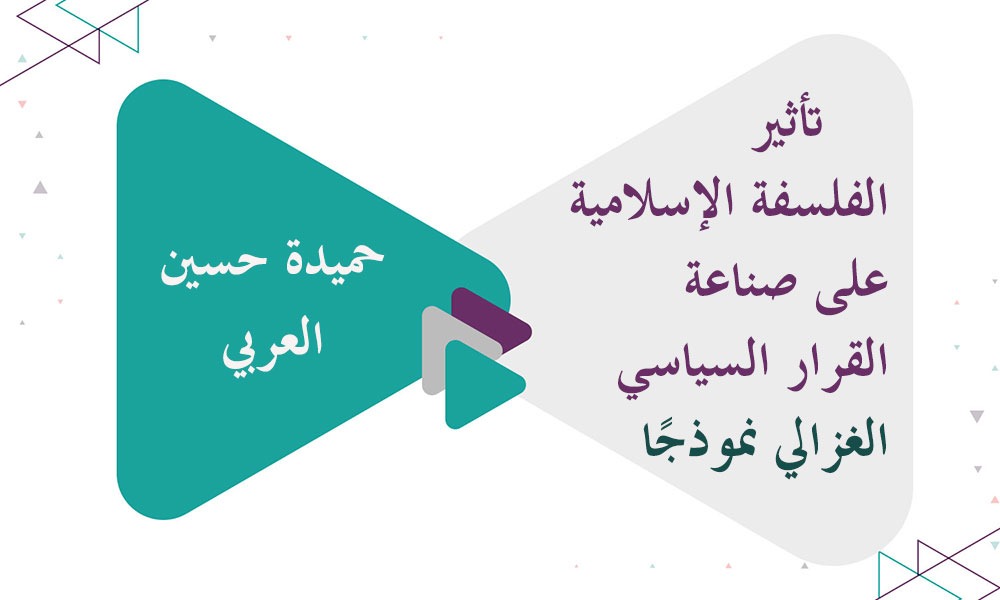 تأثير
الفلسفة الإسلامية
على صناعة
القرار السياسي
الغزالي نموذجًا

حميدة حسين
العربي